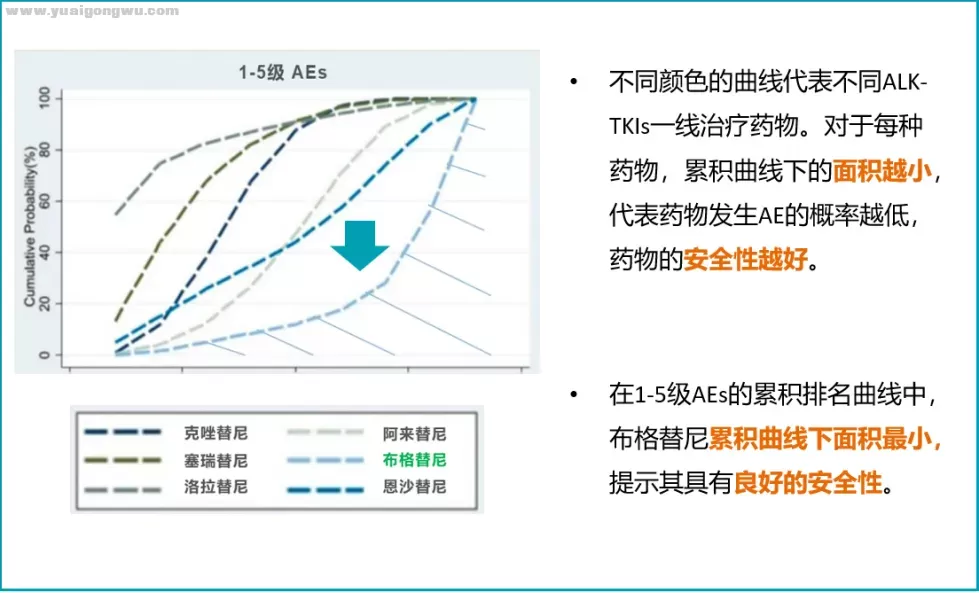 www.yuaigongwu.com

1-5级 AEs

Cumulative Probability(%)

100
80
60
40
20
0

克唑替尼
塞瑞替尼
洛拉替尼
阿来替尼
布格替尼
恩沙替尼

• 不同颜色的曲线代表不同ALK-TKIs一线治疗药物。对于每种药物，累积曲线下的面积越小，代表药物发生AE的概率越低，药物的安全性越好。

• 在1-5级AEs的累积排名曲线中，布格替尼累积曲线下面积最小，提示其具有良好的安全性。